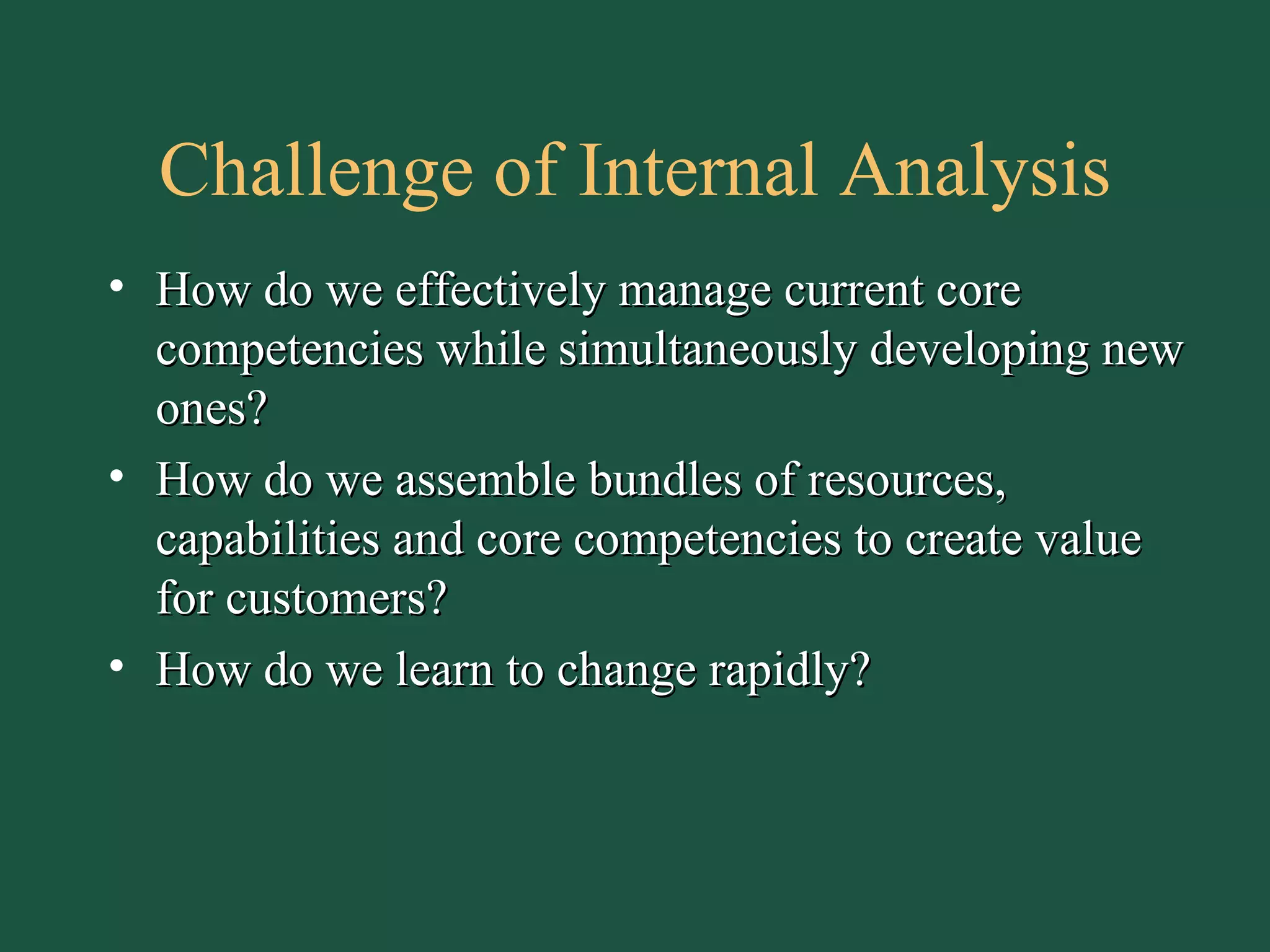 Challenge of Internal Analysis

• How do we effectively manage current core competencies while simultaneously developing new ones?

• How do we assemble bundles of resources, capabilities and core competencies to create value for customers?

• How do we learn to change rapidly?